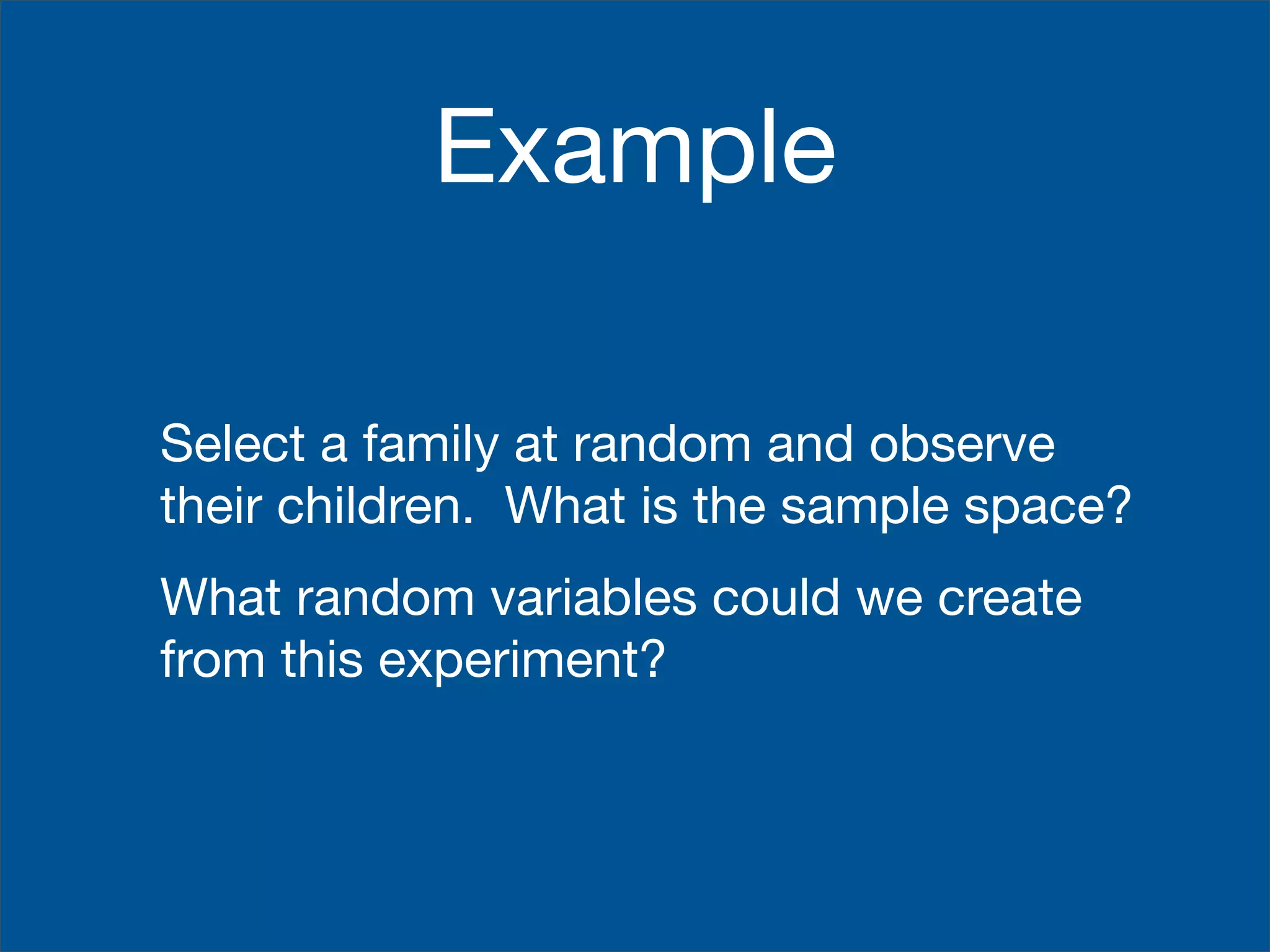 Example

Select a family at random and observe their children.  What is the sample space?

What random variables could we create from this experiment?